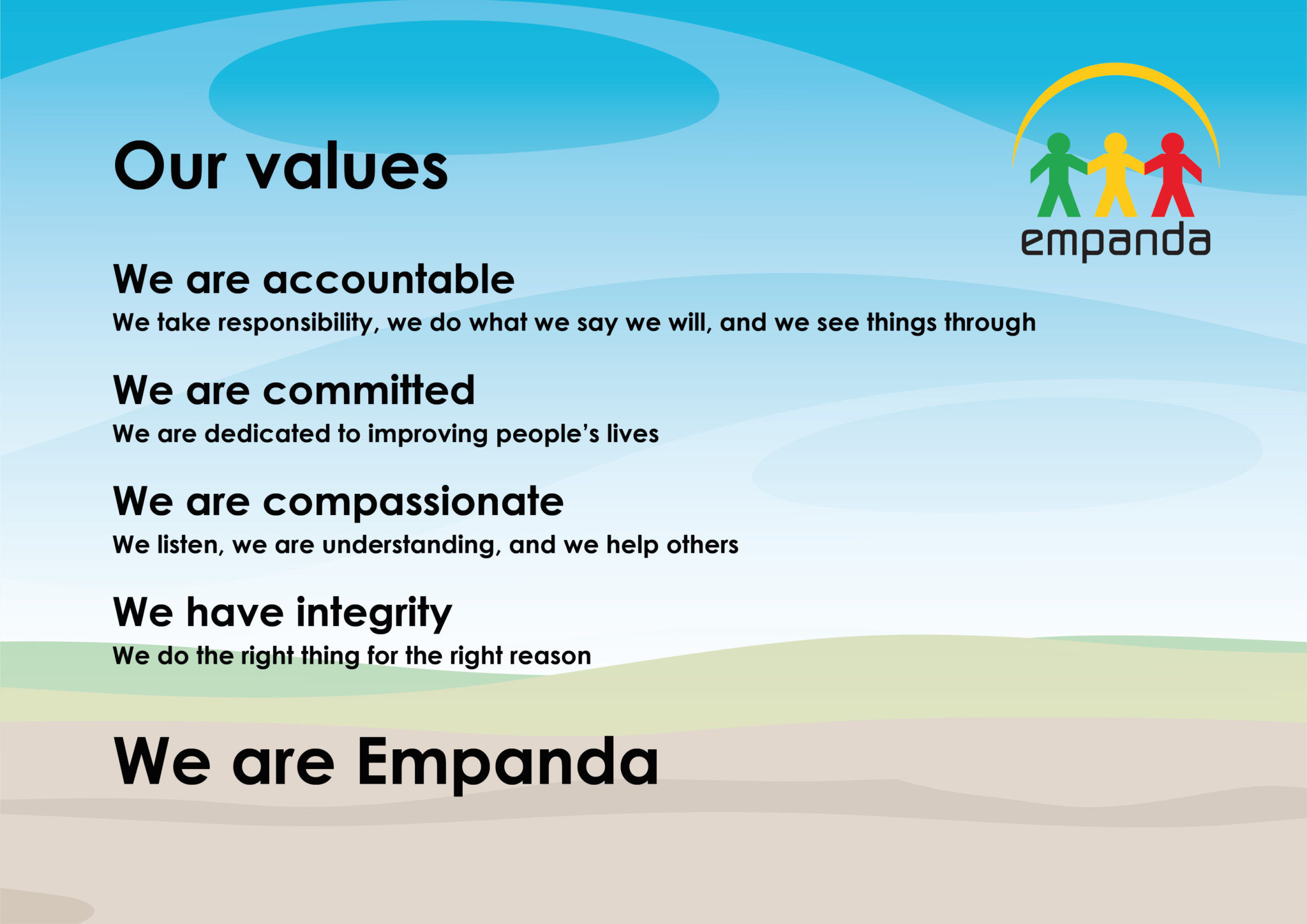 Our values

empanda

We are accountable
We take responsibility, we do what we say we will, and we see things through

We are committed
We are dedicated to improving people's lives

We are compassionate
We listen, we are understanding, and we help others

We have integrity
We do the right thing for the right reason

We are Empanda